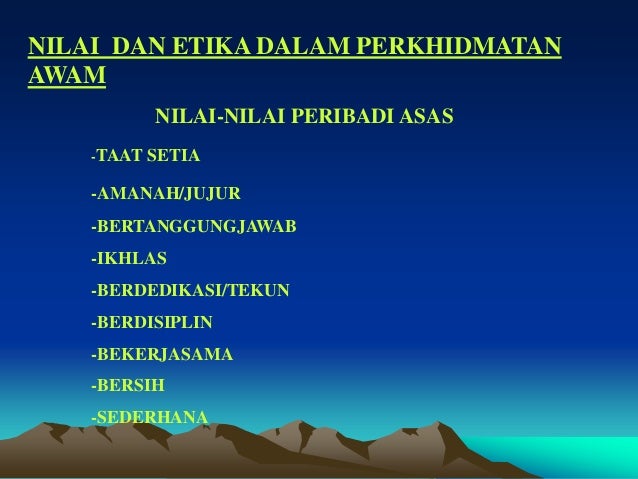 NILAI DAN ETIKA DALAM PERKHIDMATAN AWAM

NILAI-NILAI PERIBADI ASAS

-TAAT SETIA

-AMANAH/JUJUR

-BERTANGGUNGJAWAB

-IKHLAS

-BERDEDIKASI/TEKUN

-BERDISIPLIN

-BEKERJASAMA

-BERSIH

-SEDERHANA